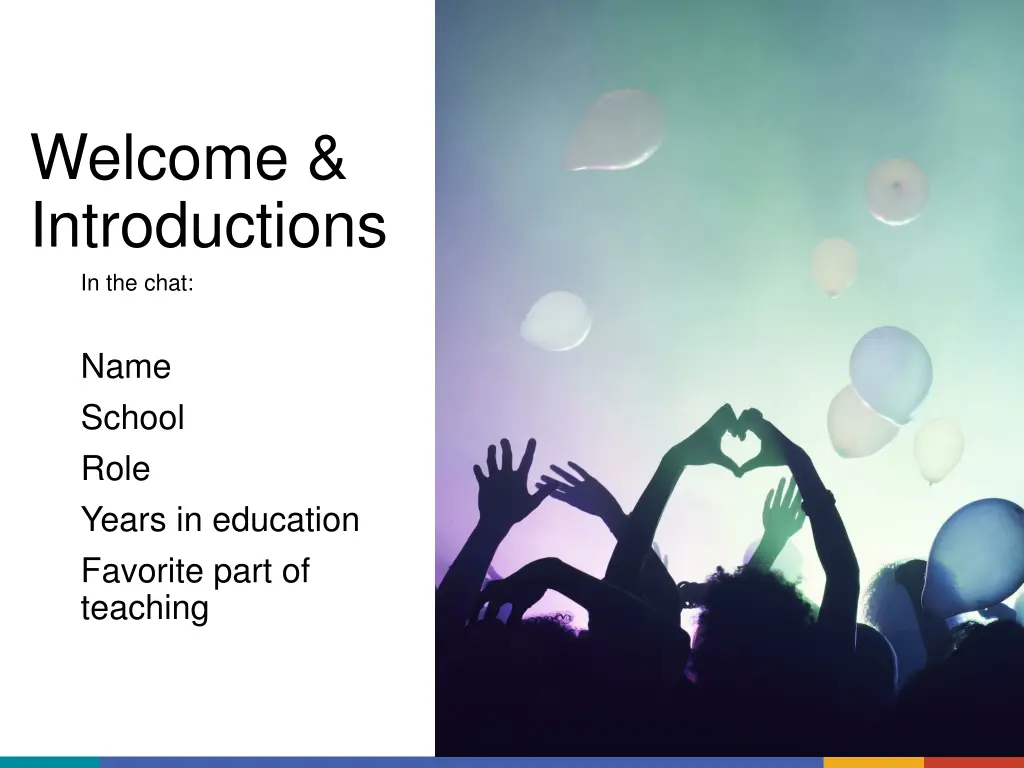 Welcome & Introductions

In the chat:

Name

School

Role

Years in education

Favorite part of teaching